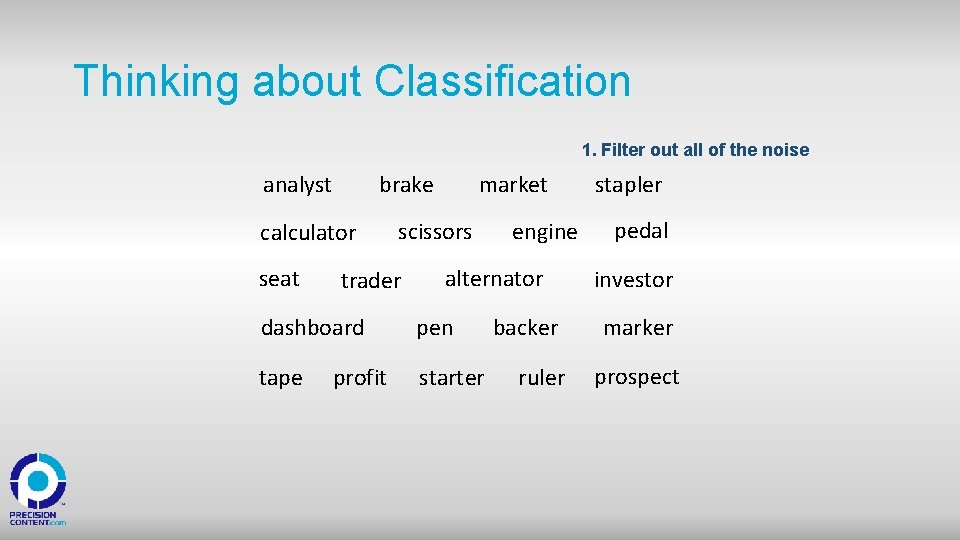 Thinking about Classification

1. Filter out all of the noise

analyst brake market stapler

calculator scissors engine pedal

seat trader alternator investor

dashboard pen backer marker

tape profit starter ruler prospect

PRECISION CONTENT.com